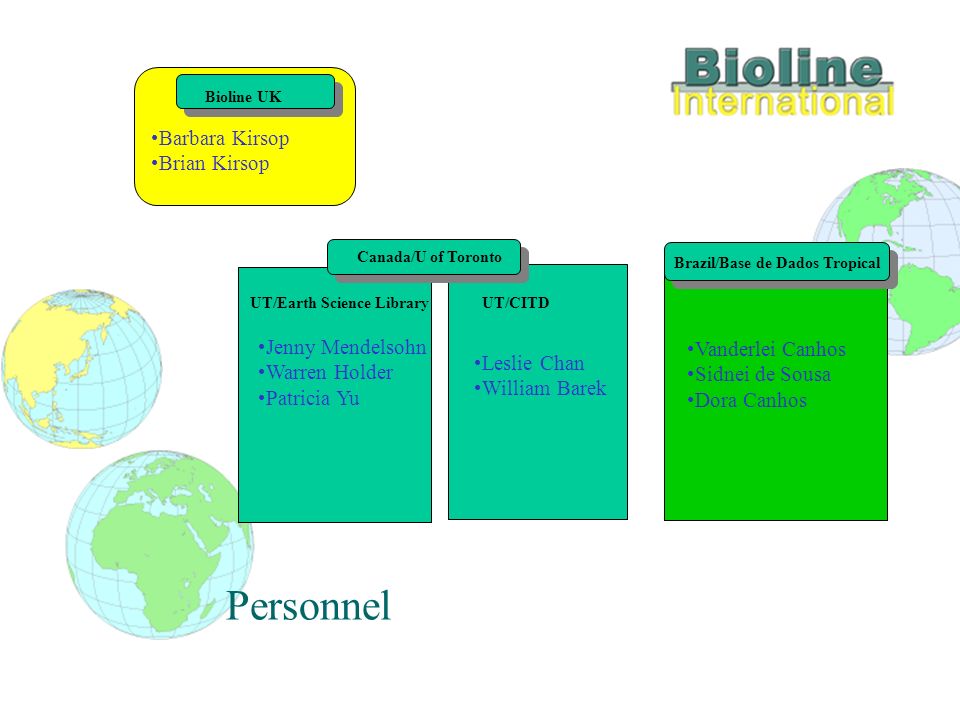 Bioline International

Bioline UK

•Barbara Kirsop
•Brian Kirsop

Canada/U of Toronto

UT/Earth Science Library

•Jenny Mendelsohn
•Warren Holder
•Patricia Yu

UT/CITD

•Leslie Chan
•William Barek

Brazil/Base de Dados Tropical

•Vanderlei Canhos
•Sidnei de Sousa
•Dora Canhos

Personnel